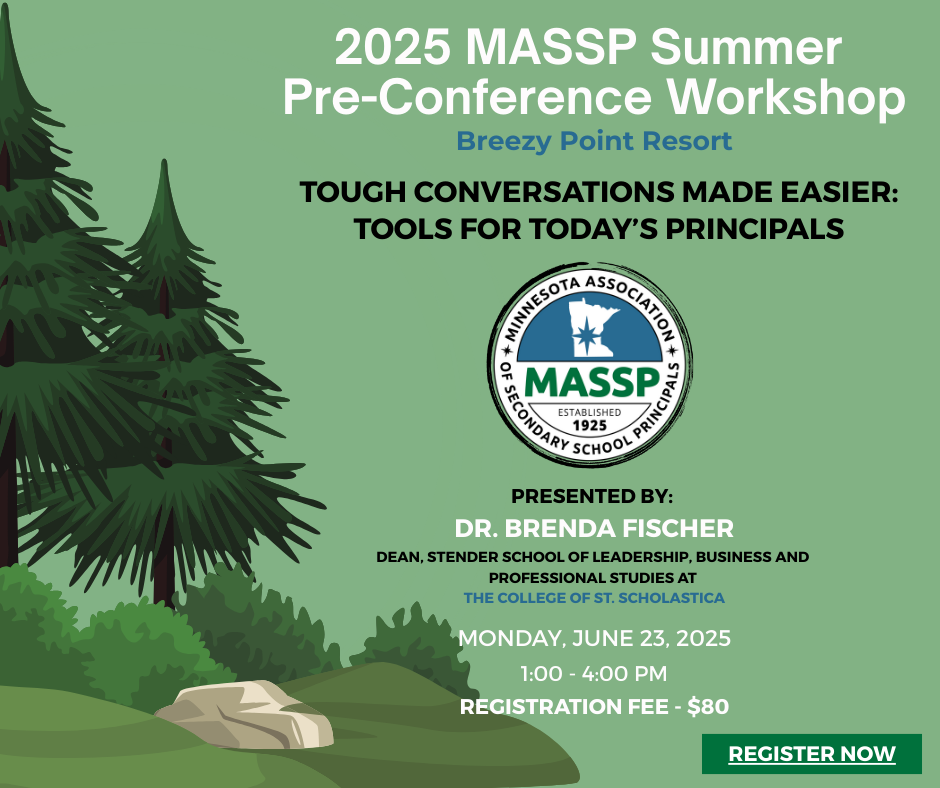 2025 MASSP Summer Pre-Conference Workshop

Breezy Point Resort

TOUGH CONVERSATIONS MADE EASIER: TOOLS FOR TODAY'S PRINCIPALS

MINNESOTA ASSOCIATION OF SECONDARY SCHOOL PRINCIPALS
MASSP
ESTABLISHED
1925

PRESENTED BY:

DR. BRENDA FISCHER

DEAN, STENDER SCHOOL OF LEADERSHIP, BUSINESS AND PROFESSIONAL STUDIES AT

THE COLLEGE OF ST. SCHOLASTICA

MONDAY, JUNE 23, 2025

1:00 - 4:00 PM

REGISTRATION FEE - $80

REGISTER NOW